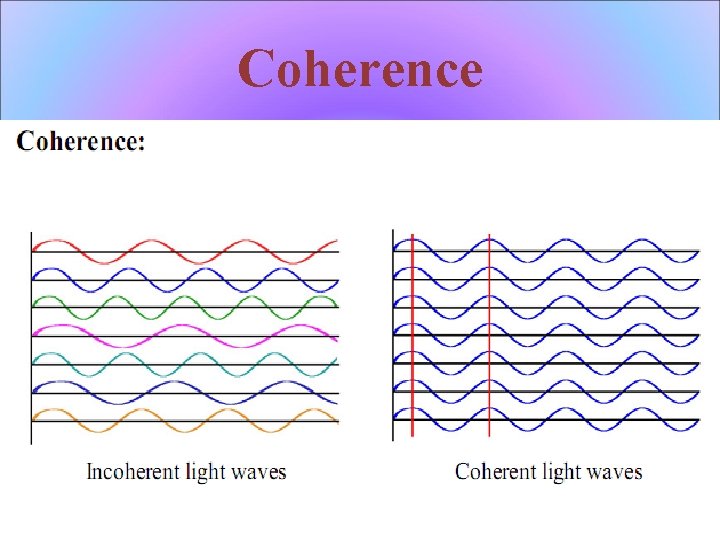 Coherence

Coherence:

Incoherent light waves

Coherent light waves